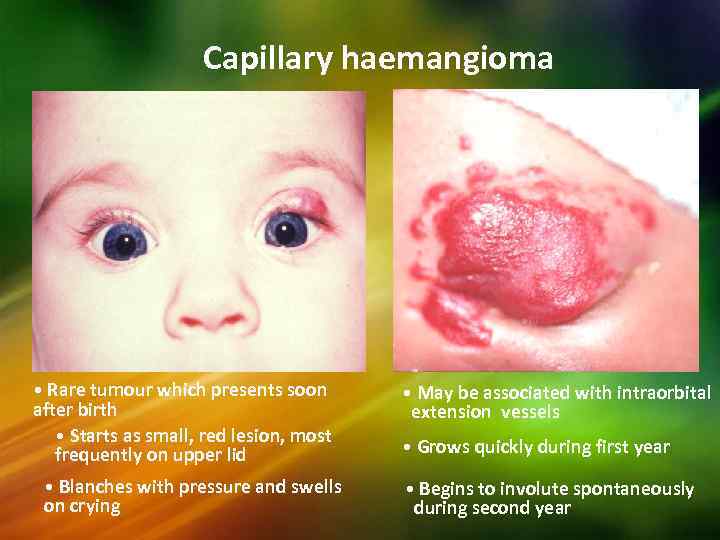 Capillary haemangioma

• Rare tumour which presents soon after birth

• Starts as small, red lesion, most frequently on upper lid

• Blanches with pressure and swells on crying

• May be associated with intraorbital extension vessels

• Grows quickly during first year

• Begins to involute spontaneously during second year